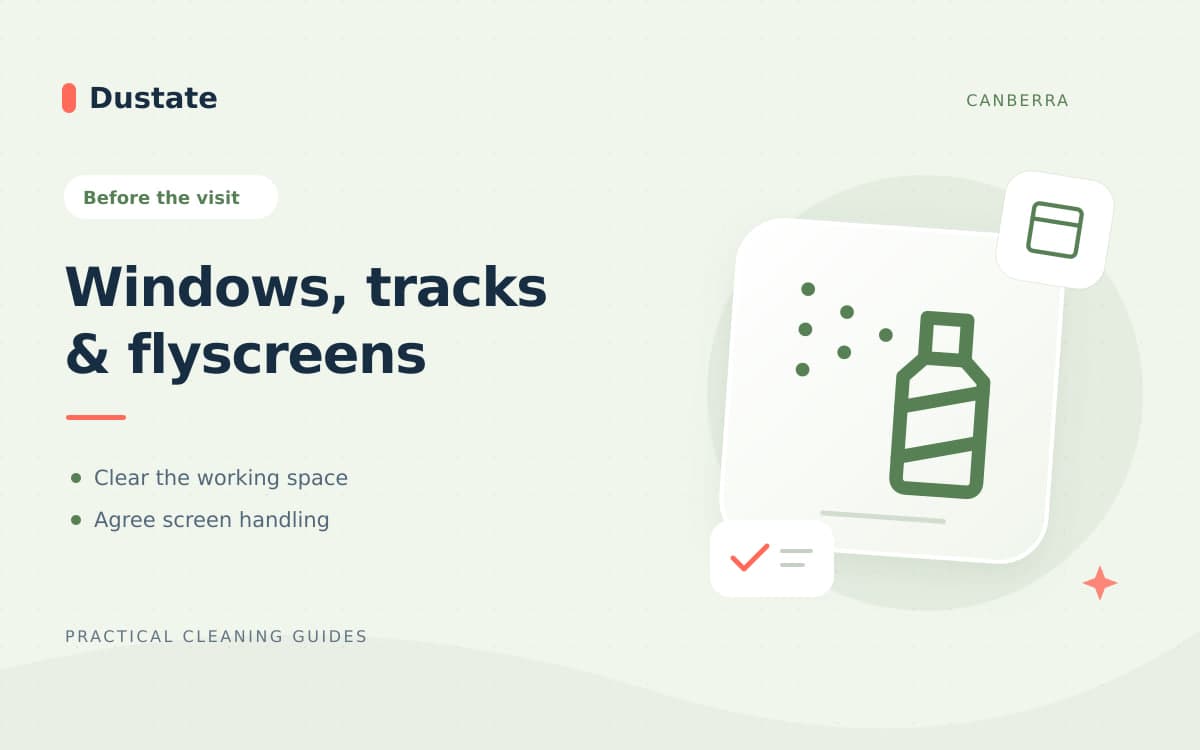 Dustate

CANBERRA

Before the visit

Windows, tracks & flyscreens

• Clear the working space
• Agree screen handling

PRACTICAL CLEANING GUIDES